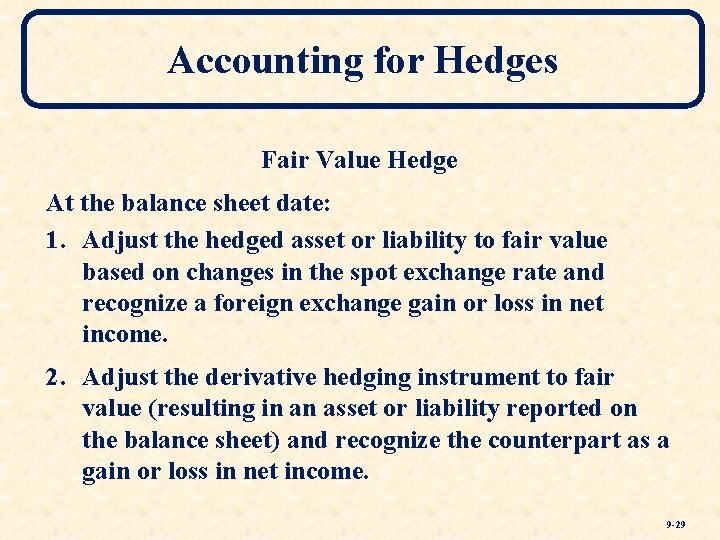 Accounting for Hedges

Fair Value Hedge

At the balance sheet date:

1. Adjust the hedged asset or liability to fair value based on changes in the spot exchange rate and recognize a foreign exchange gain or loss in net income.

2. Adjust the derivative hedging instrument to fair value (resulting in an asset or liability reported on the balance sheet) and recognize the counterpart as a gain or loss in net income.

9-29